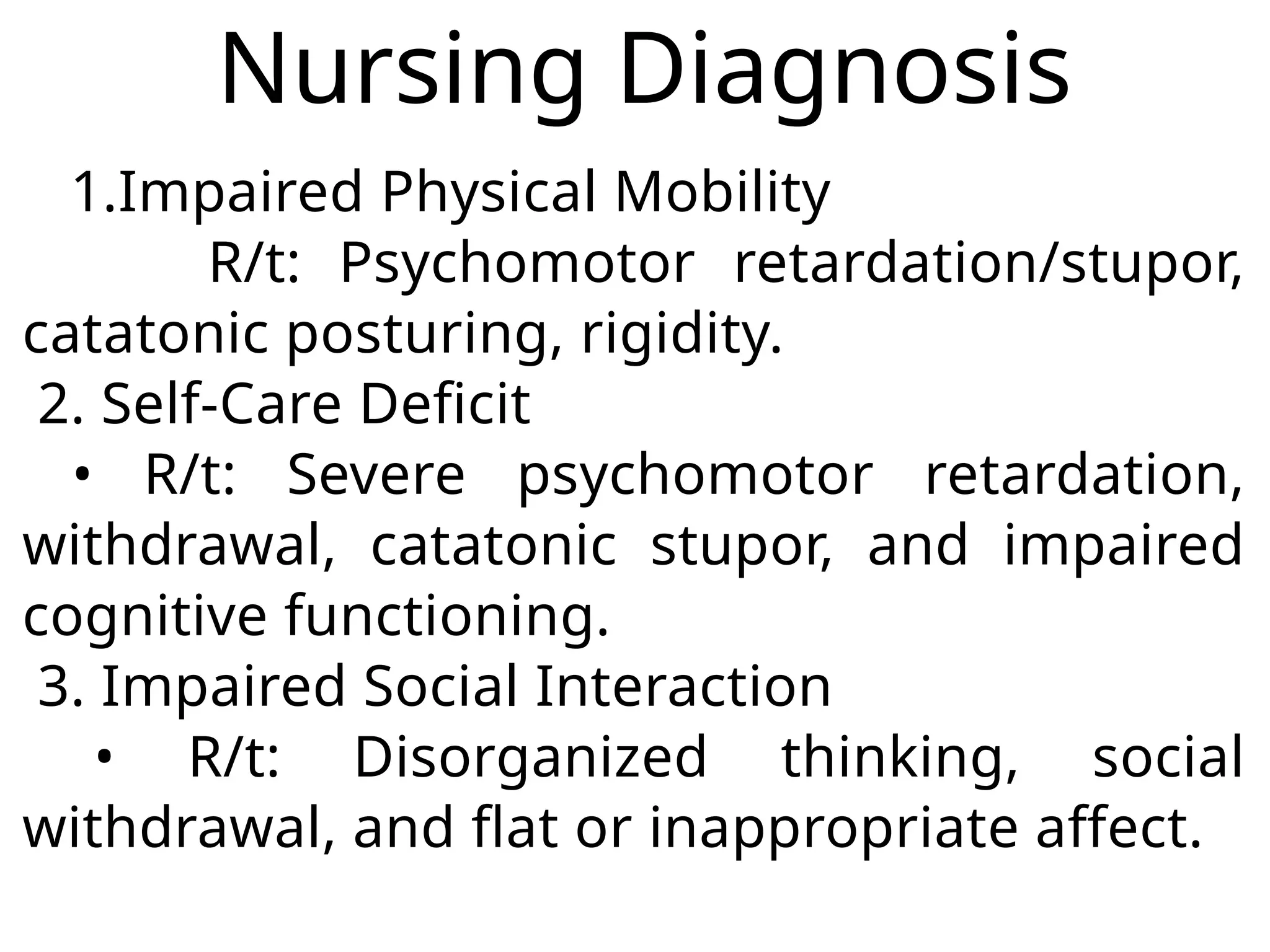 Nursing Diagnosis

1.Impaired Physical Mobility

R/t: Psychomotor retardation/stupor, catatonic posturing, rigidity.

2. Self-Care Deficit

• R/t: Severe psychomotor retardation, withdrawal, catatonic stupor, and impaired cognitive functioning.

3. Impaired Social Interaction

• R/t: Disorganized thinking, social withdrawal, and flat or inappropriate affect.